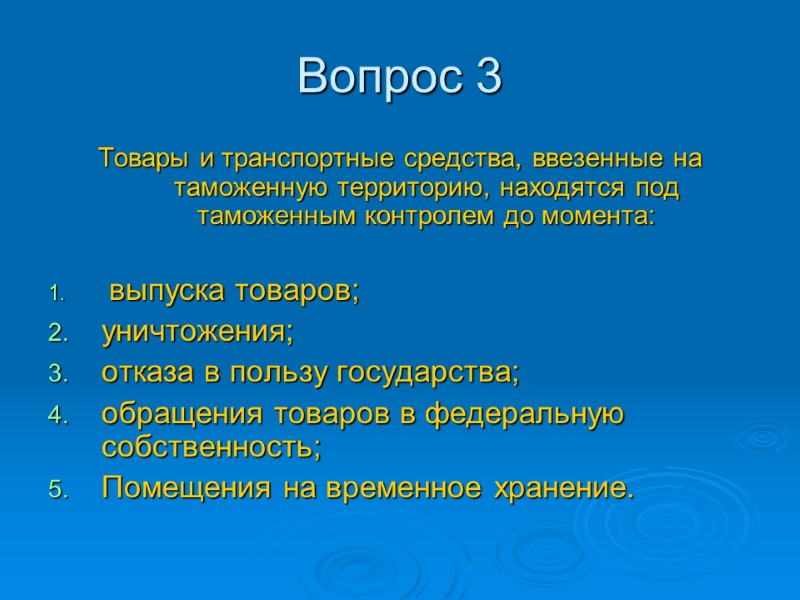 Вопрос 3

Товары и транспортные средства, ввезенные на таможенную территорию, находятся под таможенным контролем до момента:

1. выпуска товаров;
2. уничтожения;
3. отказа в пользу государства;
4. обращения товаров в федеральную собственность;
5. Помещения на временное хранение.